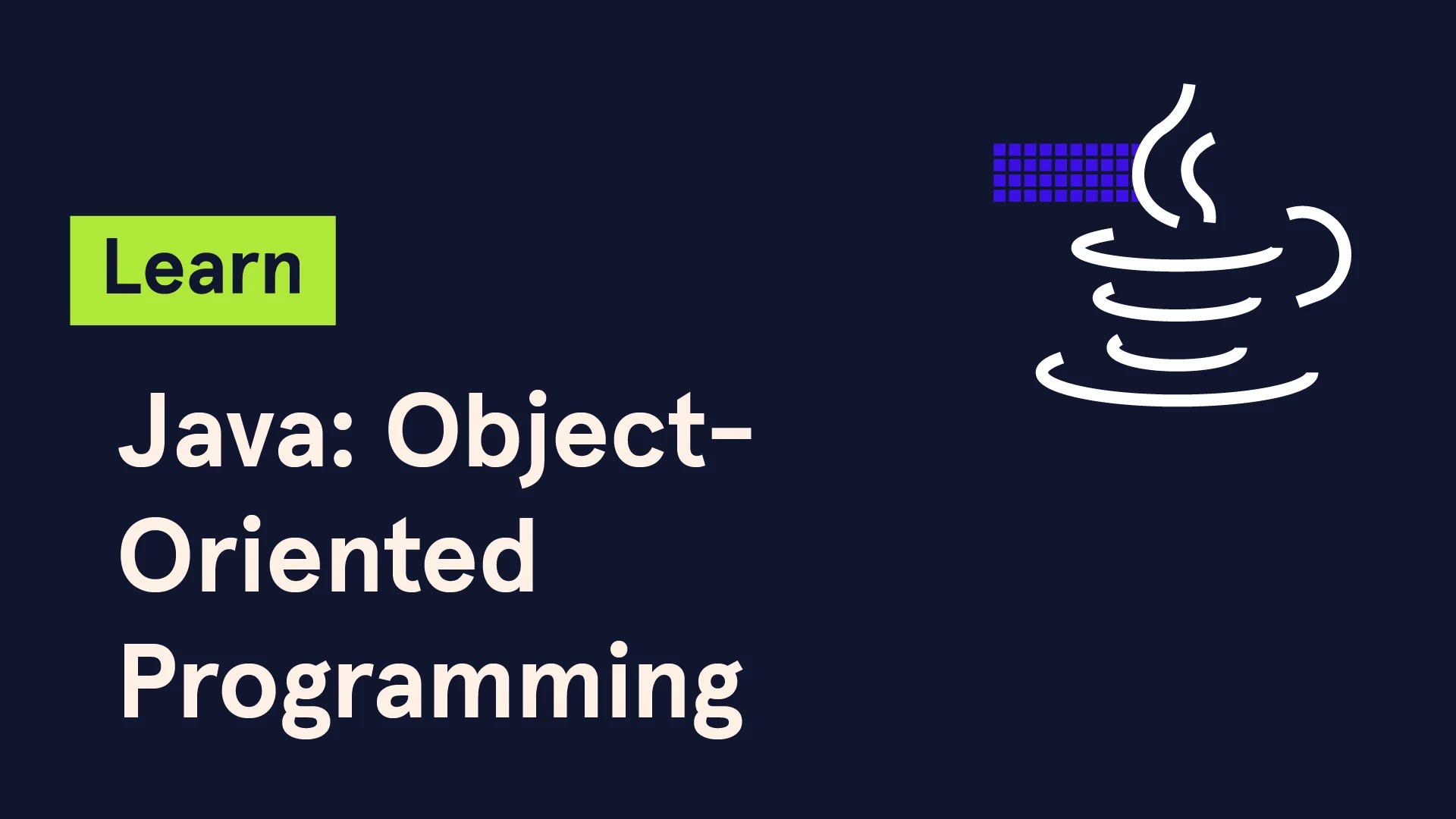 Learn

Java: Object-Oriented Programming